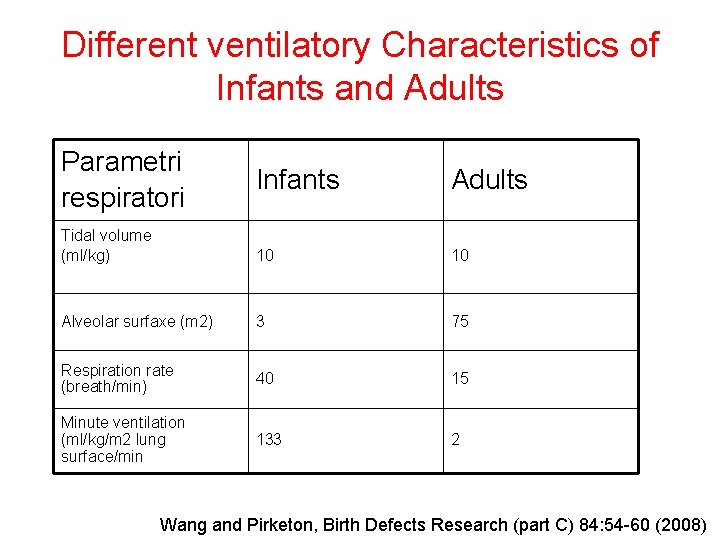 Different ventilatory Characteristics of Infants and Adults

| Parametri respiratori | Infants | Adults |
|---|---|---|
| Tidal volume (ml/kg) | 10 | 10 |
| Alveolar surfaxe (m2) | 3 | 75 |
| Respiration rate (breath/min) | 40 | 15 |
| Minute ventilation (ml/kg/m2 lung surface/min | 133 | 2 |

Wang and Pirketon, Birth Defects Research (part C) 84:54-60 (2008)